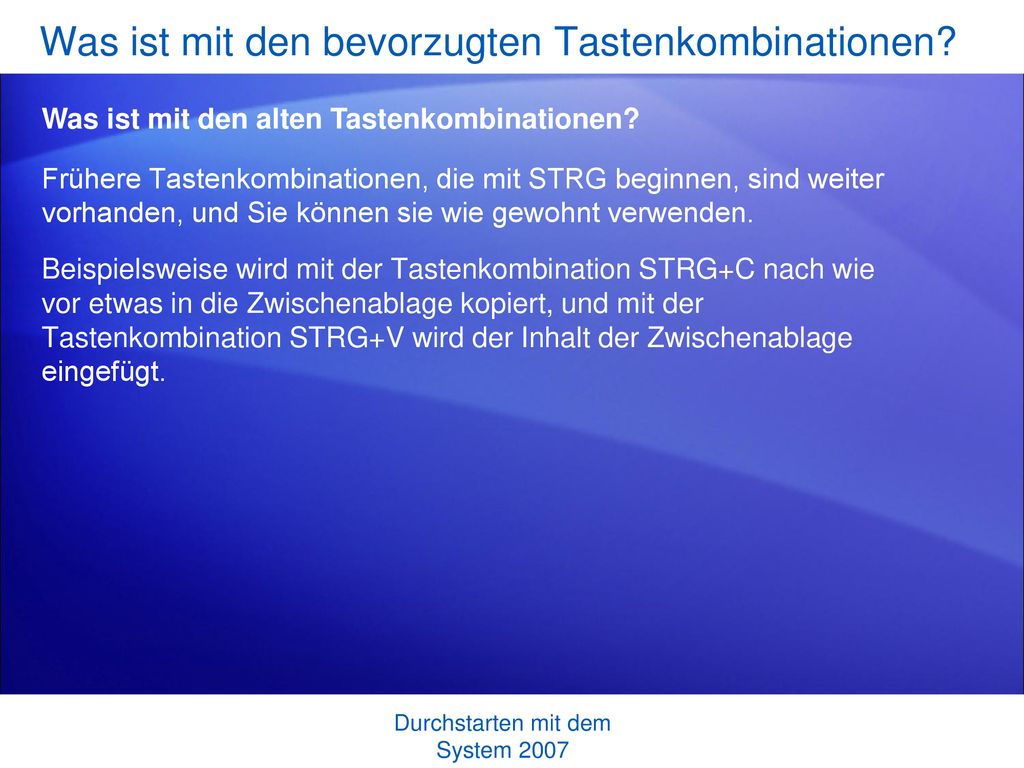 Was ist mit den bevorzugten Tastenkombinationen?

Was ist mit den alten Tastenkombinationen?

Frühere Tastenkombinationen, die mit STRG beginnen, sind weiter vorhanden, und Sie können sie wie gewohnt verwenden.

Beispielsweise wird mit der Tastenkombination STRG+C nach wie vor etwas in die Zwischenablage kopiert, und mit der Tastenkombination STRG+V wird der Inhalt der Zwischenablage eingefügt.

Durchstarten mit dem System 2007